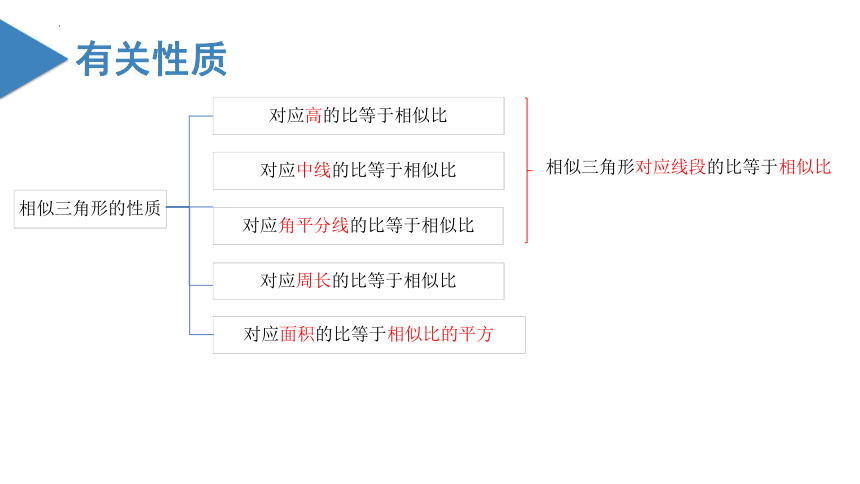 有关性质

相似三角形的性质

对应高的比等于相似比

对应中线的比等于相似比

对应角平分线的比等于相似比

对应周长的比等于相似比

对应面积的比等于相似比的平方

相似三角形对应线段的比等于相似比